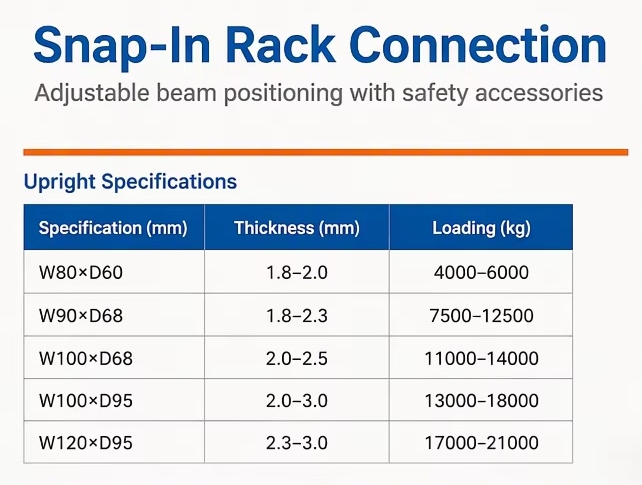 Snap-In Rack Connection

Adjustable beam positioning with safety accessories

Upright Specifications

| Specification (mm) | Thickness (mm) | Loading (kg) |
|---|---|---|
| W80×D60 | 1.8–2.0 | 4000–6000 |
| W90×D68 | 1.8–2.3 | 7500–12500 |
| W100×D68 | 2.0–2.5 | 11000–14000 |
| W100×D95 | 2.0–3.0 | 13000–18000 |
| W120×D95 | 2.3–3.0 | 17000–21000 |